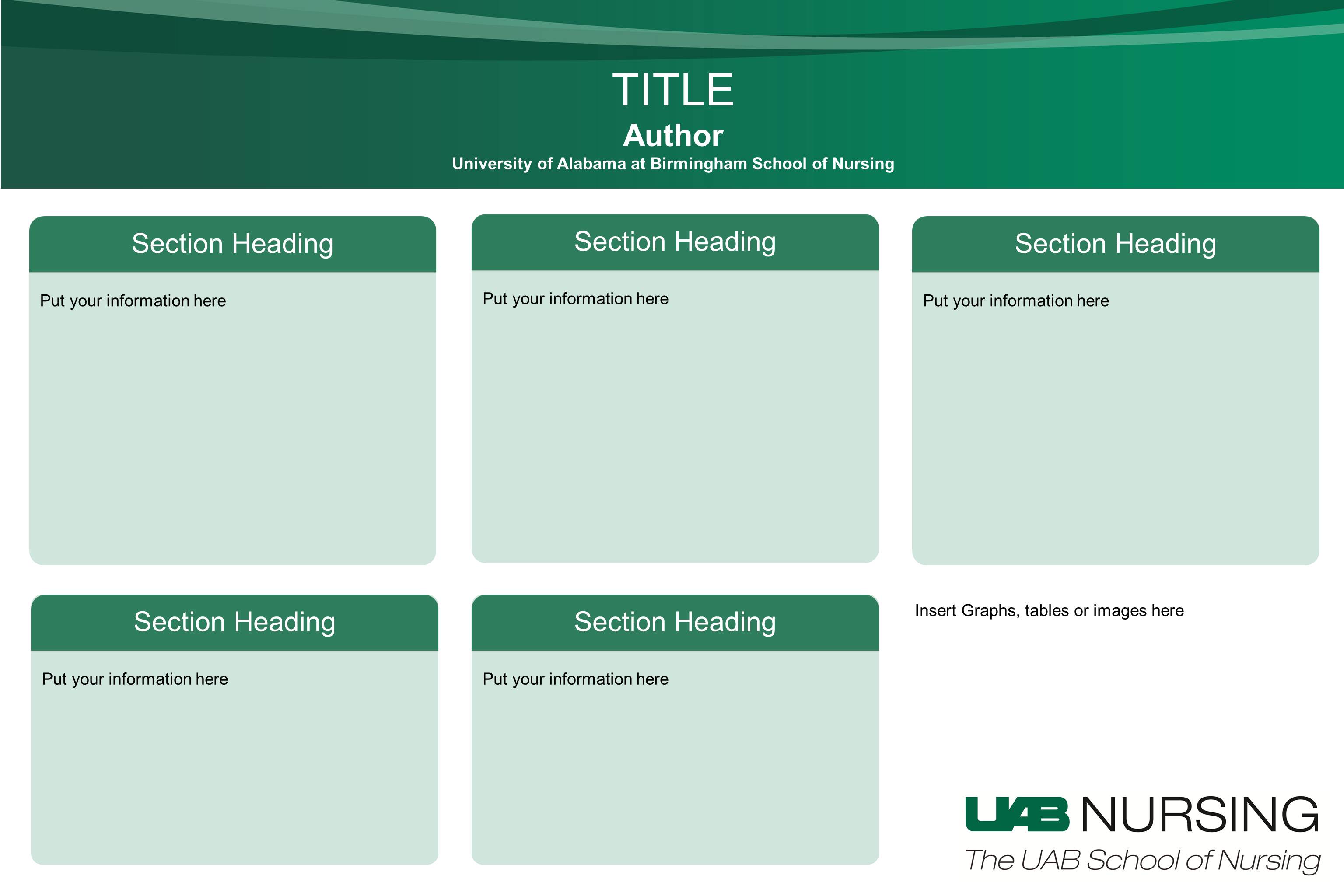 TITLE

Author

University of Alabama at Birmingham School of Nursing

Section Heading

Put your information here

Section Heading

Put your information here

Section Heading

Put your information here

Section Heading

Put your information here

Section Heading

Put your information here

Insert Graphs, tables or images here

UAB NURSING

The UAB School of Nursing